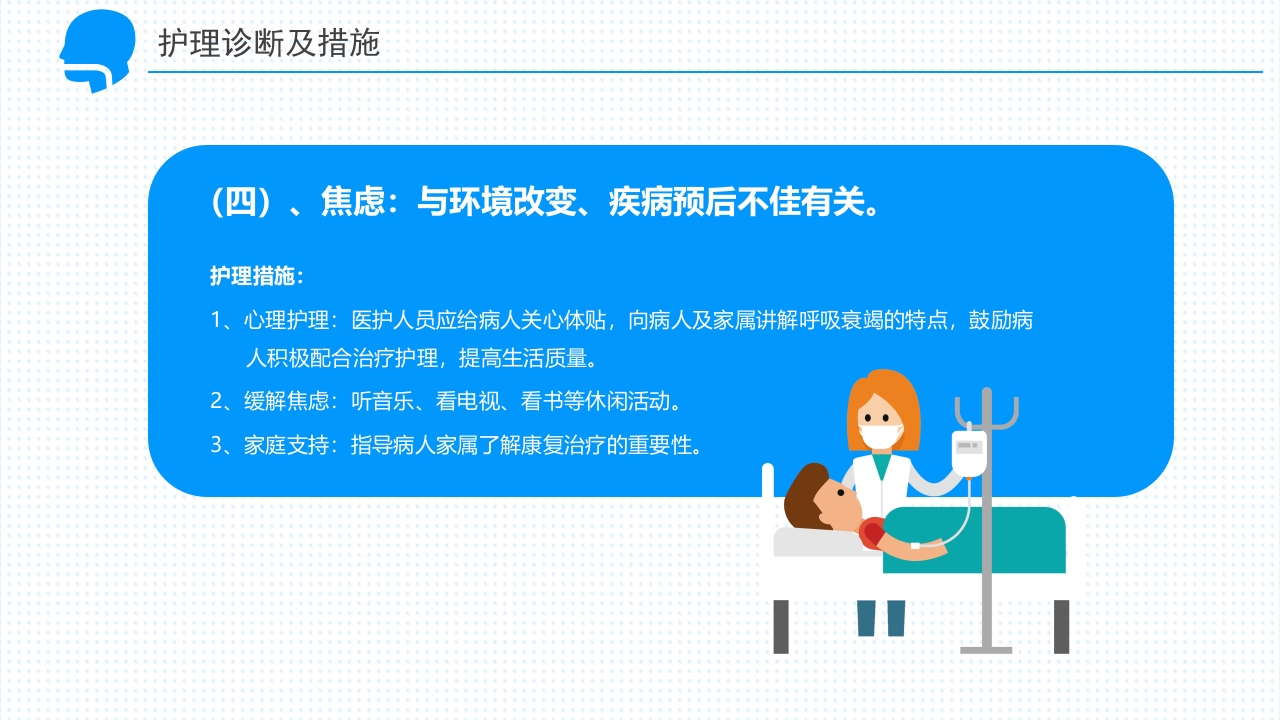 护理诊断及措施

（四）、焦虑：与环境改变、疾病预后不佳有关。

护理措施：

1、心理护理：医护人员应给病人关心体贴，向病人及家属讲解呼吸衰竭的特点，鼓励病人积极配合治疗护理，提高生活质量。

2、缓解焦虑：听音乐、看电视、看书等休闲活动。

3、家庭支持：指导病人家属了解康复治疗的重要性。